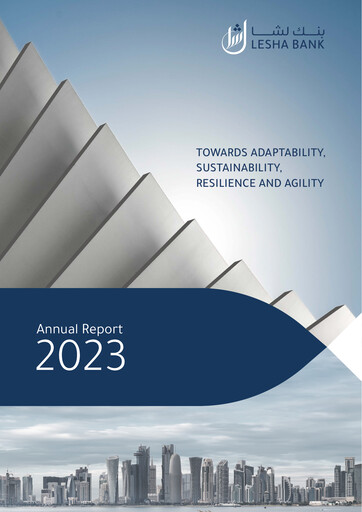 بنك لشا
LESHA BANK

TOWARDS ADAPTABILITY, SUSTAINABILITY, RESILIENCE AND AGILITY

Annual Report
2023